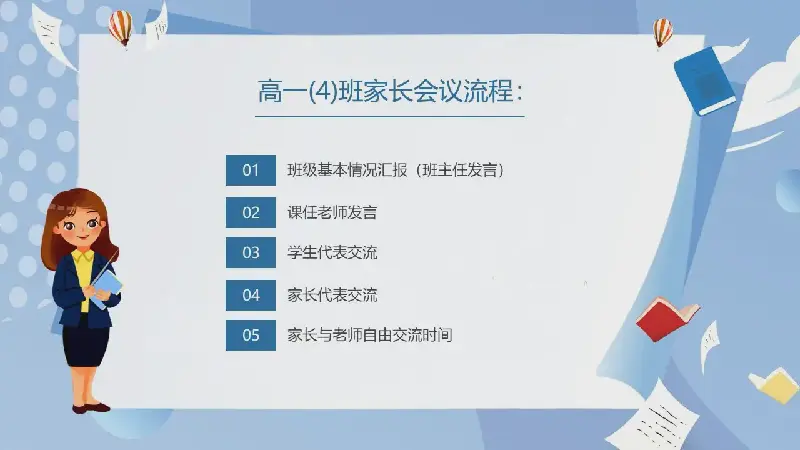 高一(4)班家长会议流程：

01 班级基本情况汇报（班主任发言）

02 课任老师发言

03 学生代表交流

04 家长代表交流

05 家长与老师自由交流时间